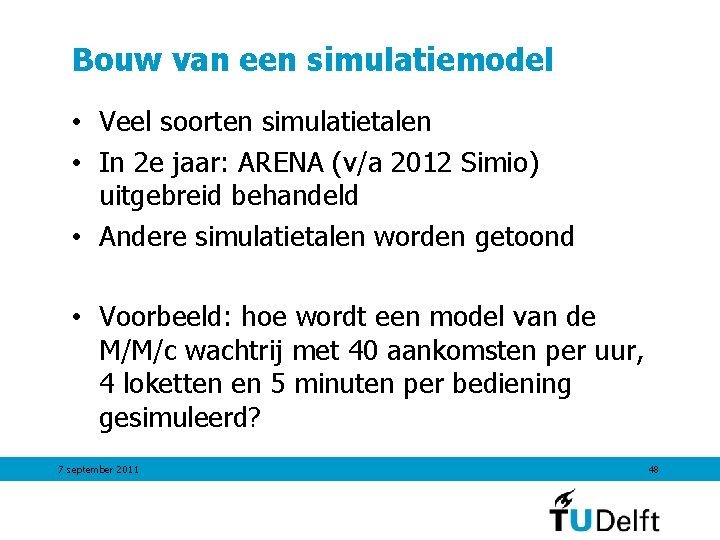 Bouw van een simulatiemodel

• Veel soorten simulatietalen
• In 2e jaar: ARENA (v/a 2012 Simio) uitgebreid behandeld
• Andere simulatietalen worden getoond

• Voorbeeld: hoe wordt een model van de M/M/c wachtrij met 40 aankomsten per uur, 4 loketten en 5 minuten per bediening gesimuleerd?

7 september 2011

48

TUDelft